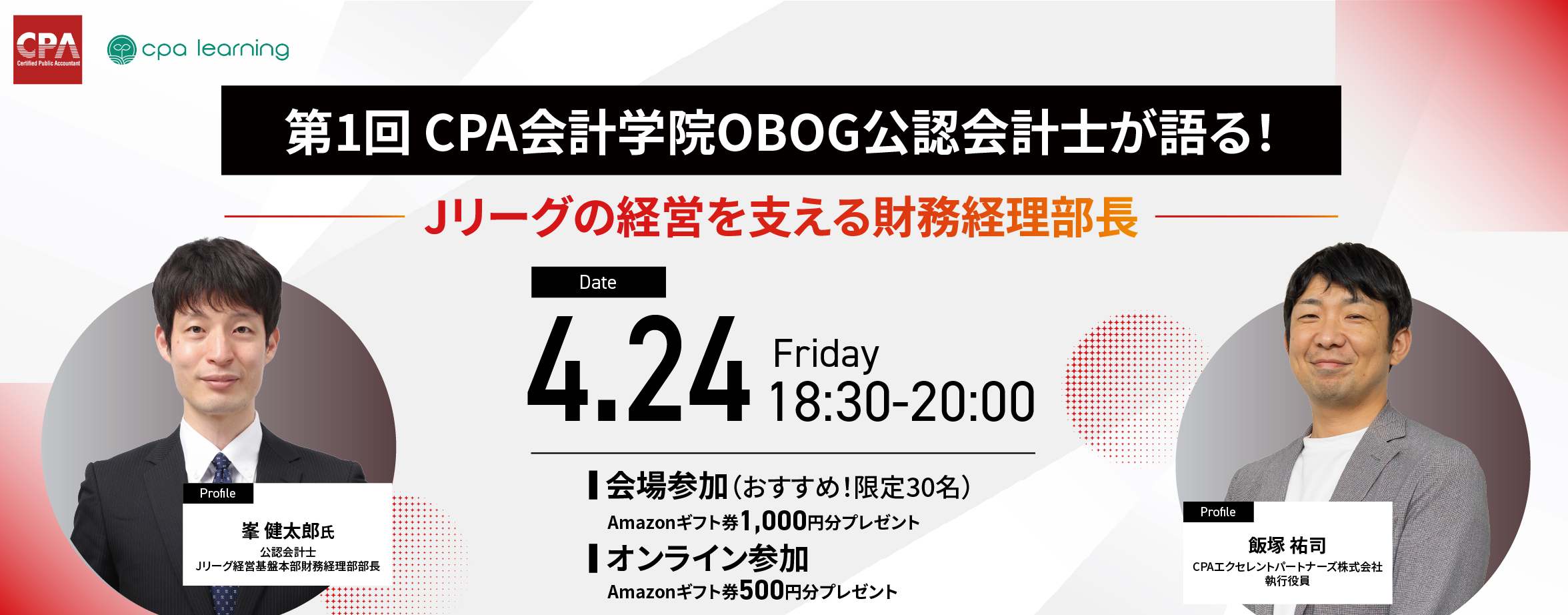 CPA
Certified Public Accountant

cpa learning

第1回 CPA会計学院OBOG公認会計士が語る!

Jリーグの経営を支える財務経理部長

Date

4.24 Friday 18:30-20:00

会場参加（おすすめ!限定30名）
Amazonギフト券1,000円分プレゼント

オンライン参加
Amazonギフト券500円分プレゼント

Profile
峯 健太郎氏
公認会計士
Jリーグ経営基盤本部財務経理部部長

Profile
飯塚 祐司
CPAエクセレントパートナーズ株式会社
執行役員